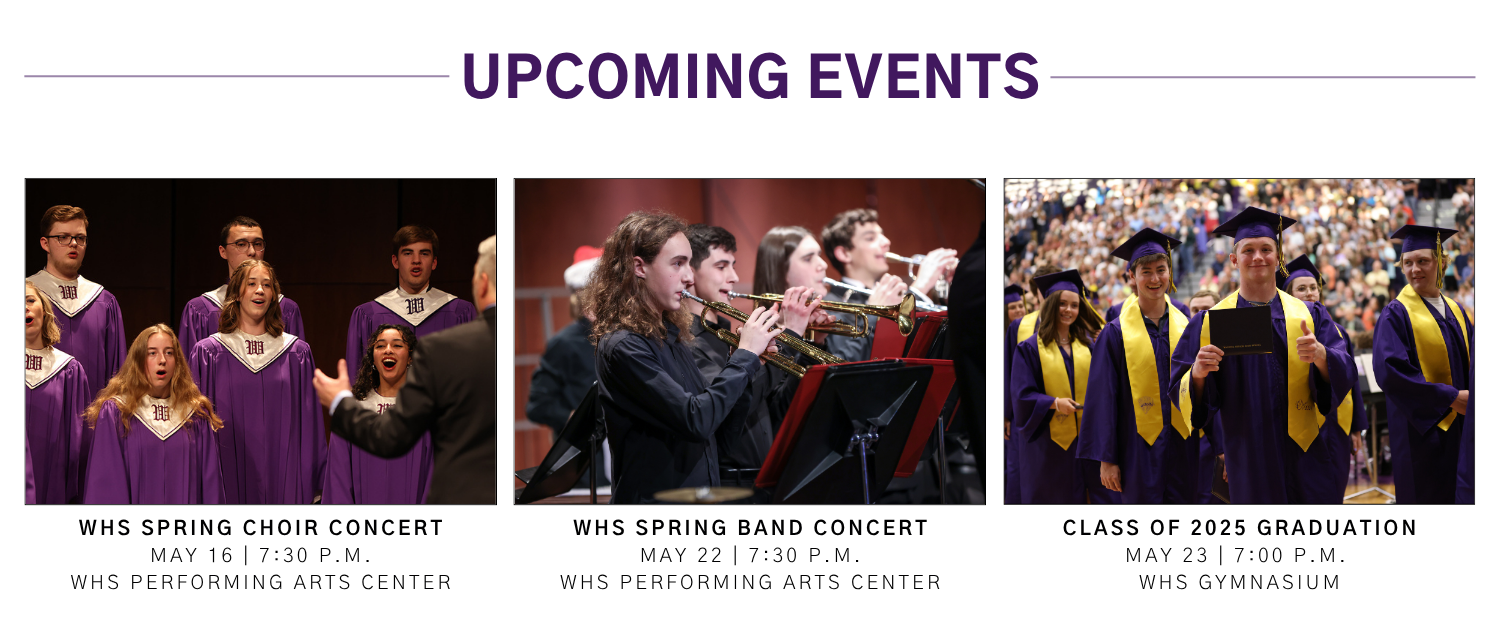 UPCOMING EVENTS

WHS SPRING CHOIR CONCERT
MAY 16 | 7:30 P.M.
WHS PERFORMING ARTS CENTER

WHS SPRING BAND CONCERT
MAY 22 | 7:30 P.M.
WHS PERFORMING ARTS CENTER

CLASS OF 2025 GRADUATION
MAY 23 | 7:00 P.M.
WHS GYMNASIUM